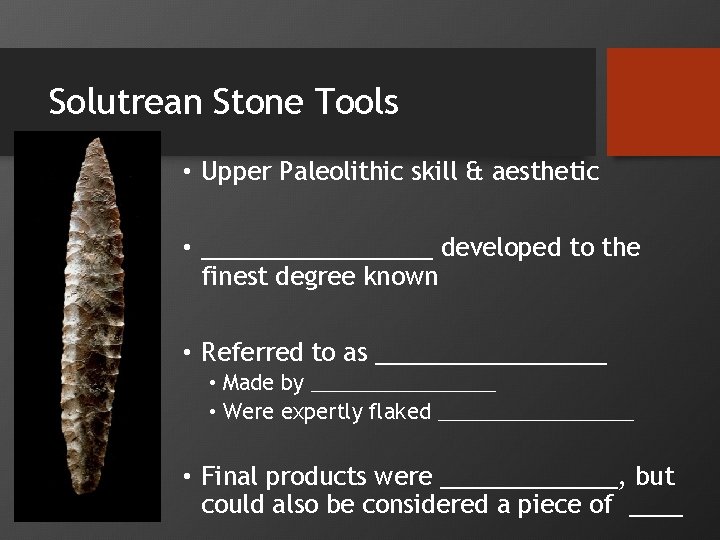 Solutrean Stone Tools

• Upper Paleolithic skill & aesthetic

• ________________ developed to the finest degree known

• Referred to as ________________
  • Made by ________________
  • Were expertly flaked ________________

• Final products were ____________, but could also be considered a piece of ____